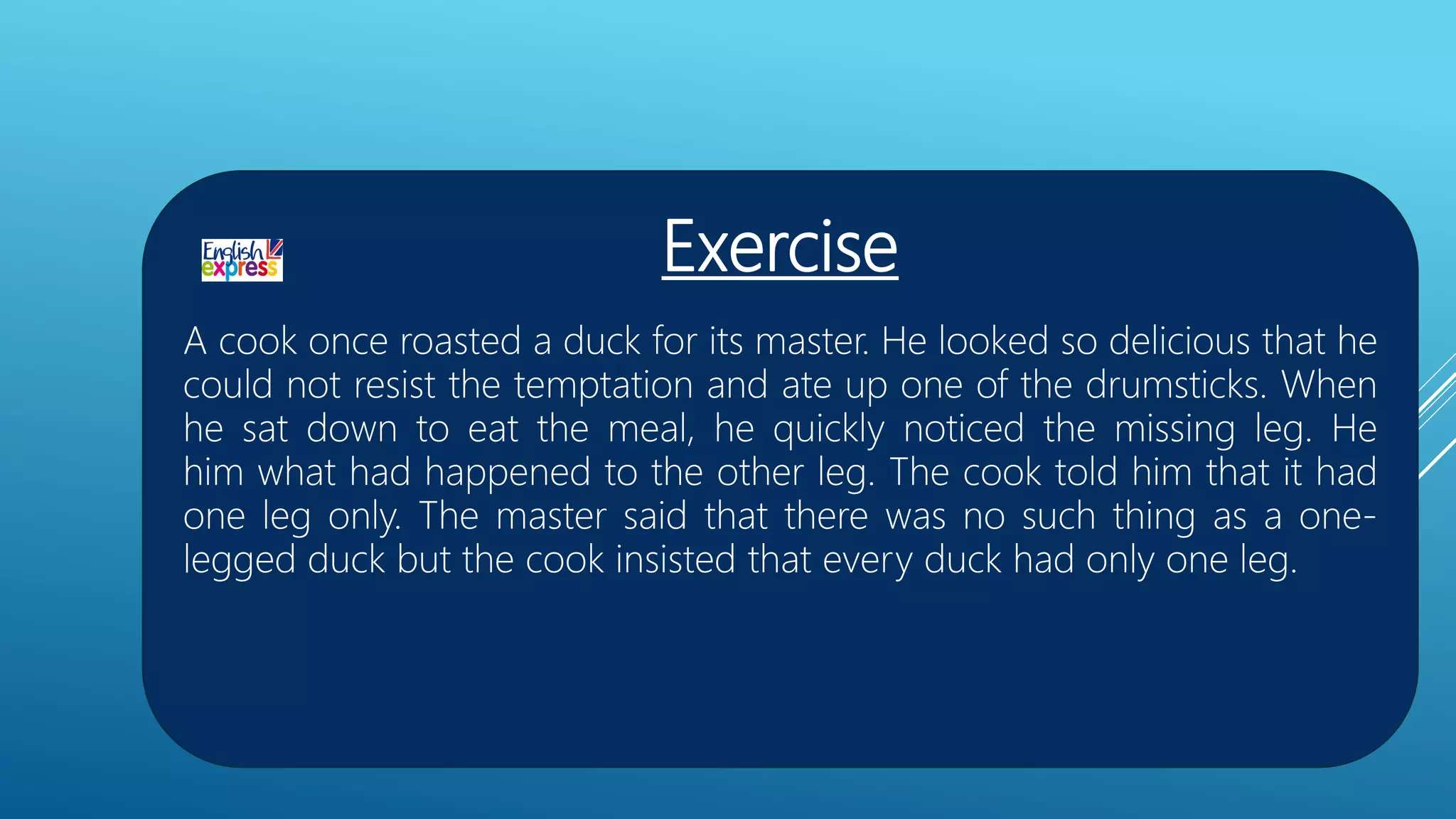 English express

Exercise

A cook once roasted a duck for its master. He looked so delicious that he could not resist the temptation and ate up one of the drumsticks. When he sat down to eat the meal, he quickly noticed the missing leg. He him what had happened to the other leg. The cook told him that it had one leg only. The master said that there was no such thing as a one-legged duck but the cook insisted that every duck had only one leg.